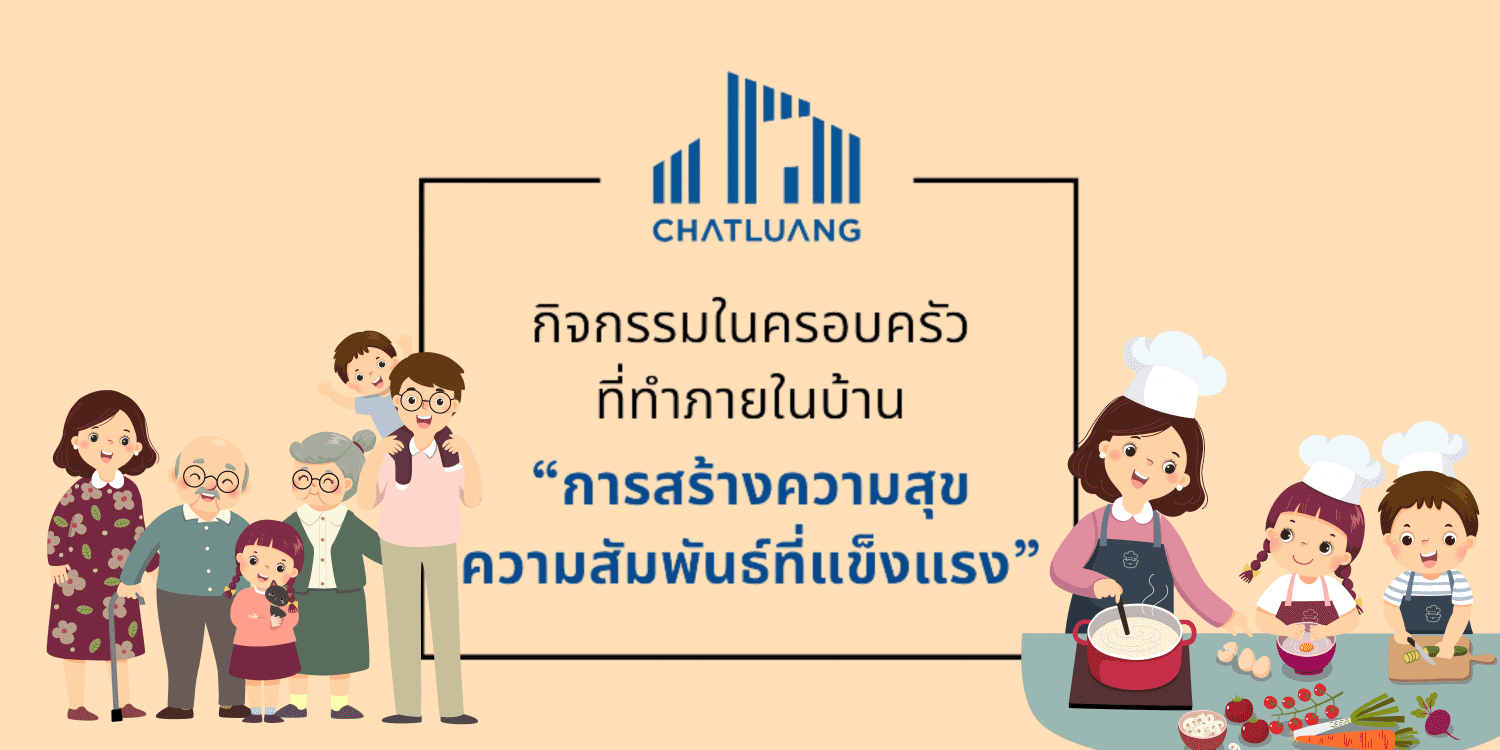 CHATLUANG

กิจกรรมในครอบครัว
ที่ทำภายในบ้าน
“การสร้างความสุข
ความสัมพันธ์ที่แข็งแรง”